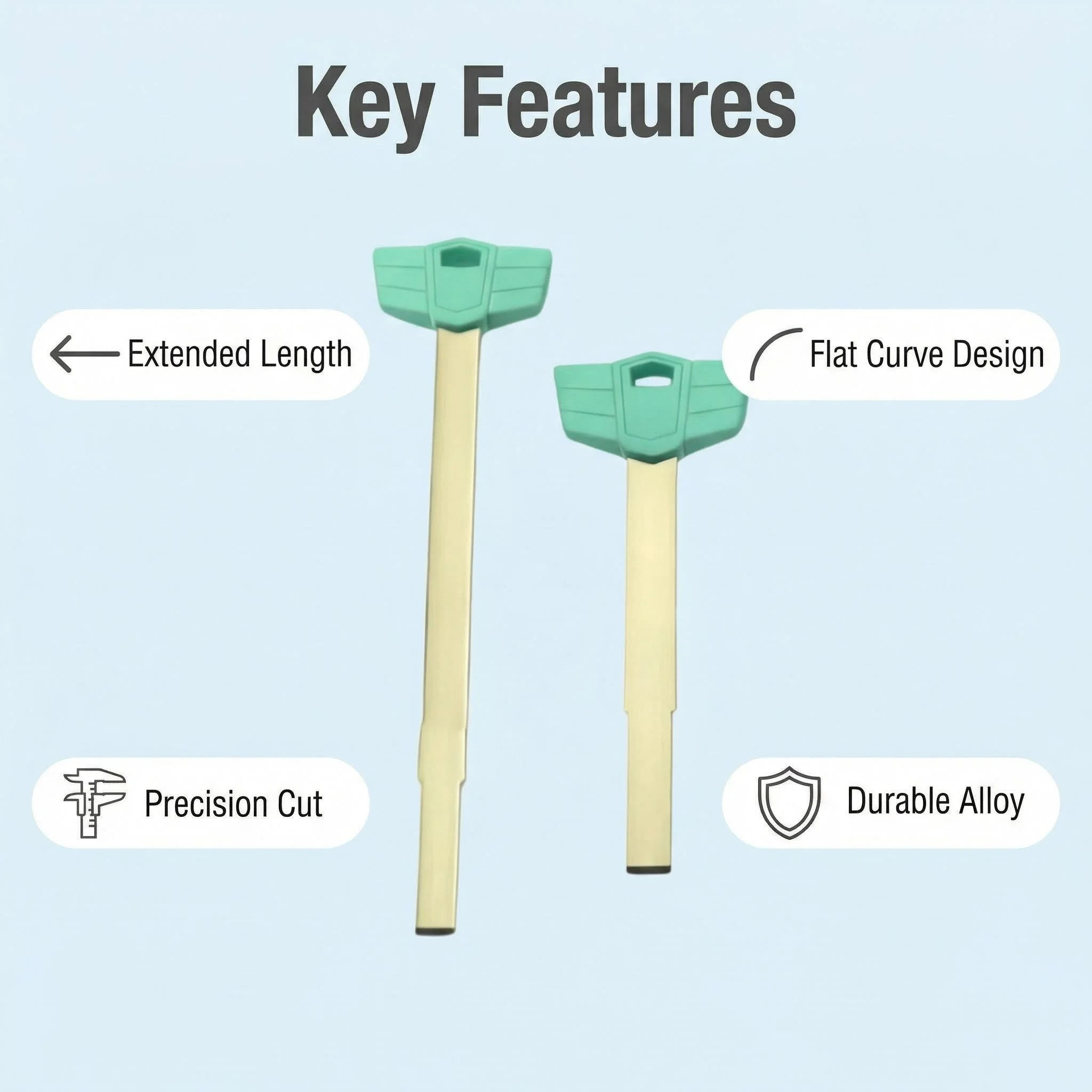 Key Features

Extended Length

Flat Curve Design

Precision Cut

Durable Alloy